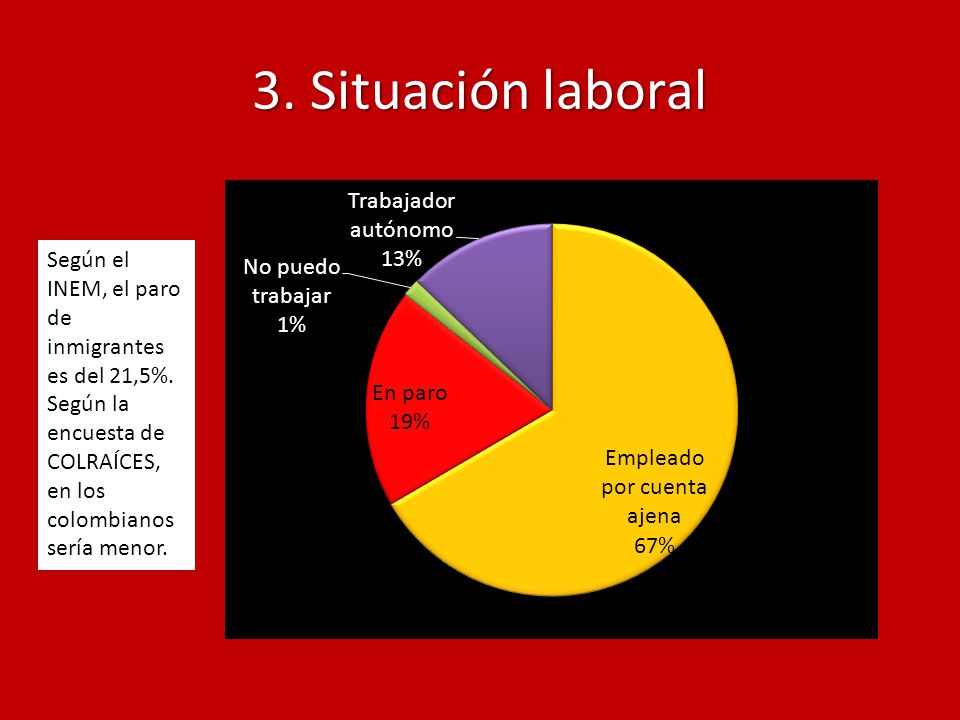 3. Situación laboral

Según el INEM, el paro de inmigrantes es del 21,5%. Según la encuesta de COLRAÍCES, en los colombianos sería menor.

Trabajador autónomo 13%

No puedo trabajar 1%

En paro 19%

Empleado por cuenta ajena 67%